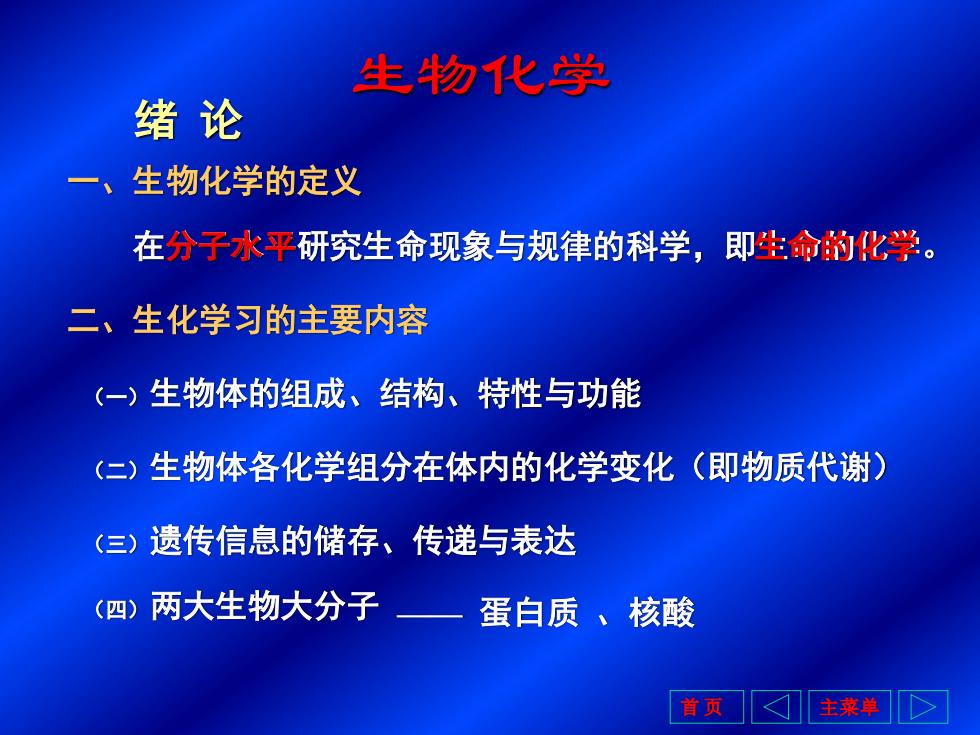 生物化学

绪 论

一、生物化学的定义

在分子水平研究生命现象与规律的科学，即生命的化学。

二、生化学习的主要内容

（一）生物体的组成、结构、特性与功能

（二）生物体各化学组分在体内的化学变化（即物质代谢）

（三）遗传信息的储存、传递与表达

（四）两大生物大分子 —— 蛋白质 、核酸

首 页　主菜单